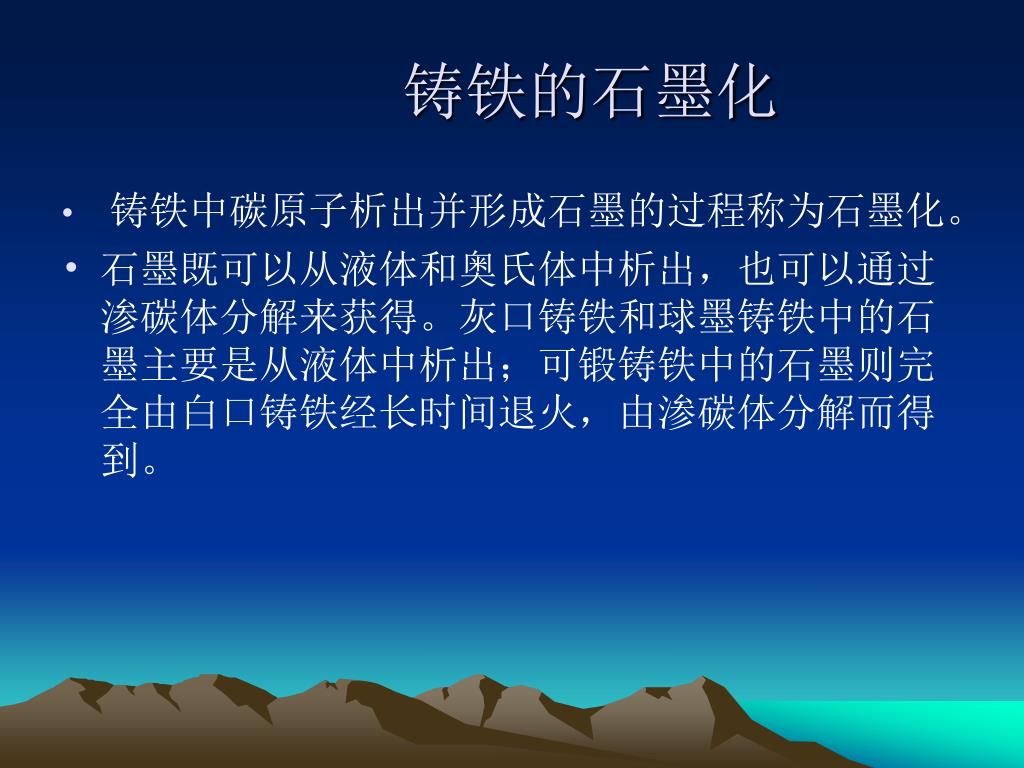 铸铁的石墨化

• 铸铁中碳原子析出并形成石墨的过程称为石墨化。

• 石墨既可以从液体和奥氏体中析出，也可以通过渗碳体分解来获得。灰口铸铁和球墨铸铁中的石墨主要是从液体中析出；可锻铸铁中的石墨则完全由白口铸铁经长时间退火，由渗碳体分解而得到。